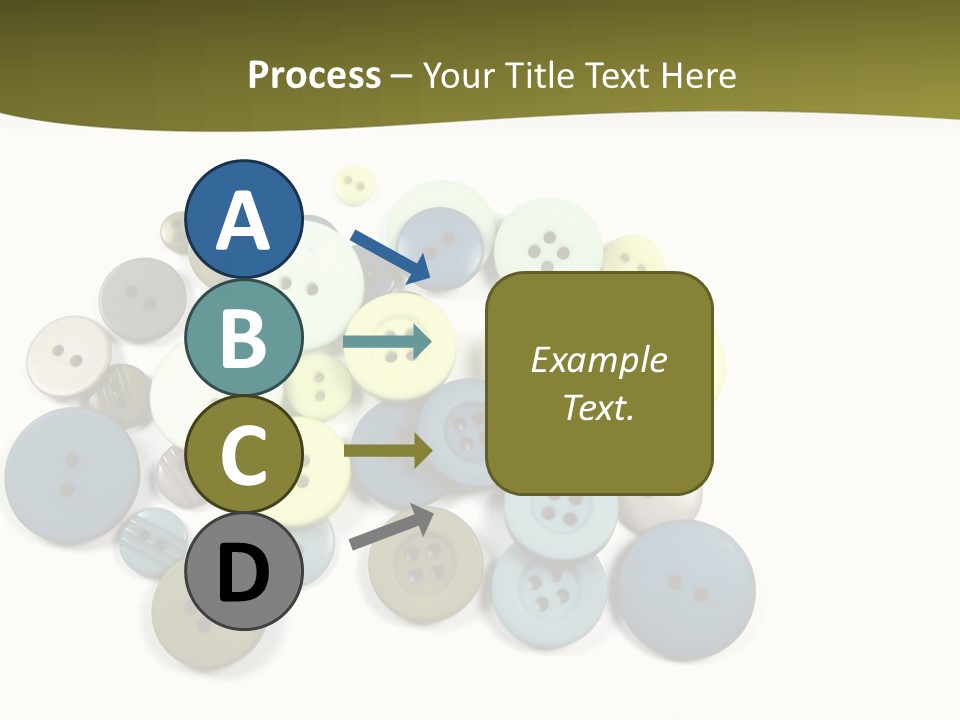 Process – Your Title Text Here

A

B

C

D

Example Text.